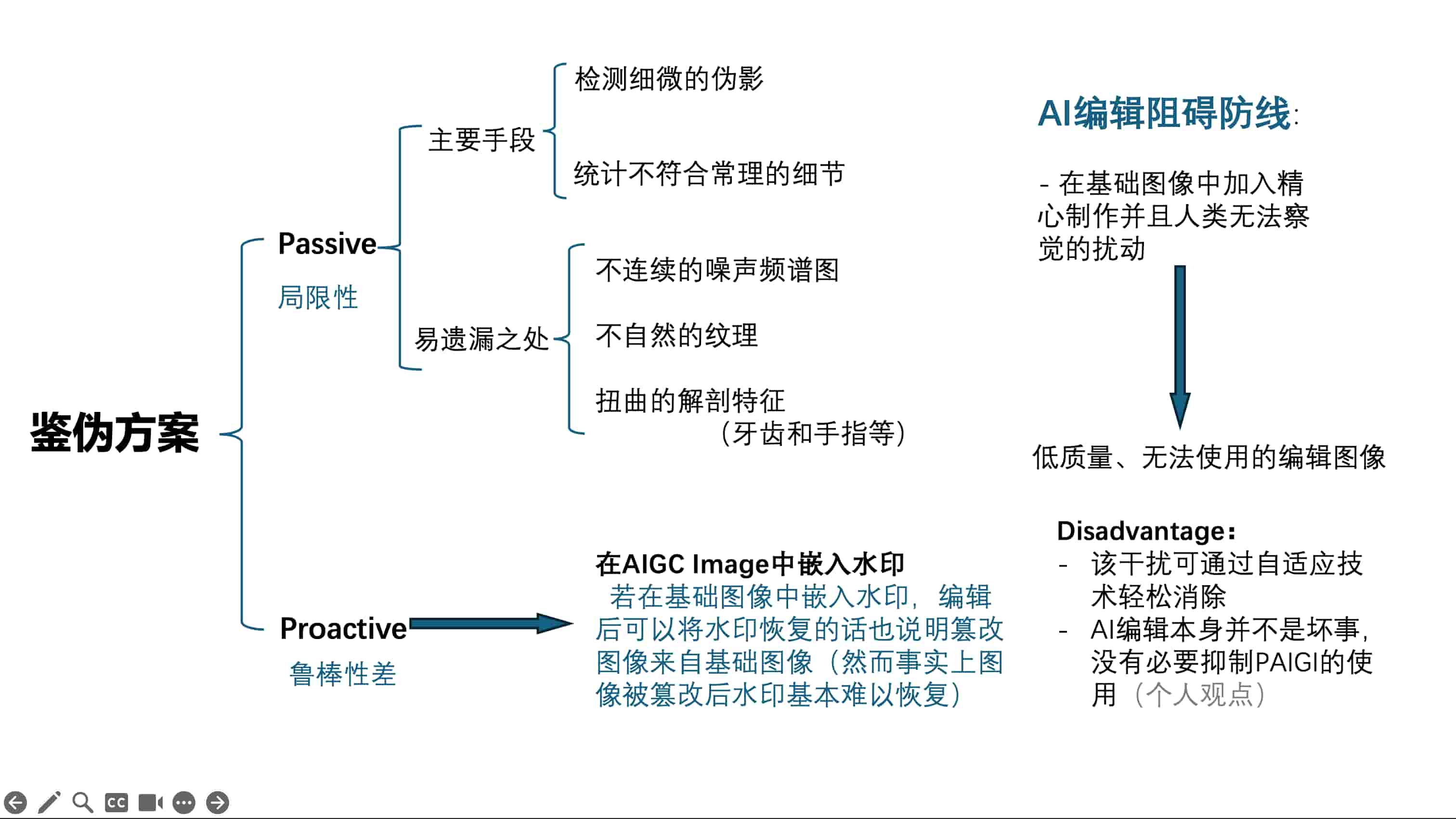 鉴伪方案

Passive

局限性

主要手段

检测细微的伪影

统计不符合常理的细节

易遗漏之处

不连续的噪声频谱图

不自然的纹理

扭曲的解剖特征
（牙齿和手指等）

Proactive

鲁棒性差

在AIGC Image中嵌入水印
若在基础图像中嵌入水印，编辑后可以将水印恢复的话也说明篡改图像来自基础图像（然而事实上图像被篡改后水印基本难以恢复）

AI编辑阻碍防线：

- 在基础图像中加入精心制作并且人类无法察觉的扰动

低质量、无法使用的编辑图像

Disadvantage：
- 该干扰可通过自适应技术轻松消除
- AI编辑本身并不是坏事，没有必要抑制PAIGI的使用（个人观点）

CC